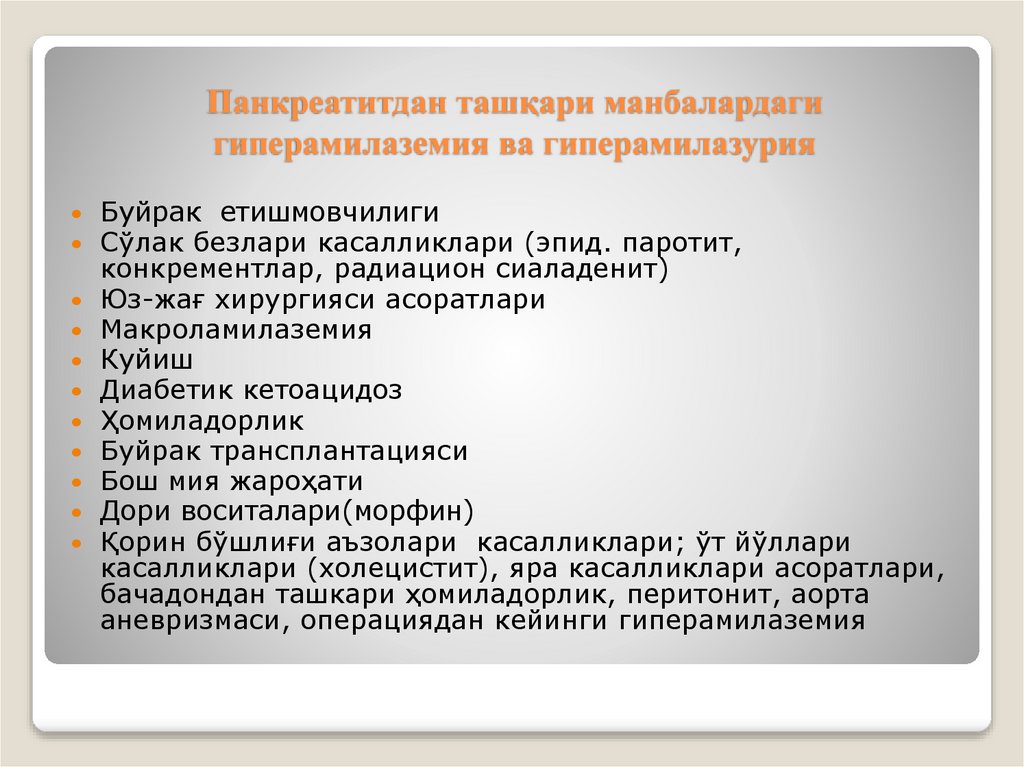 Панкреатитдан ташқари манбалардаги гиперамилаземия ва гиперамилазурия

- Буйрак етишмовчилиги
- Сўлак безлари касалликлари (эпид. паротит, конкрементлар, радиацион сиаладенит)
- Юз-жағ хирургияси асоратлари
- Макроламилаземия
- Куйиш
- Диабетик кетоацидоз
- Ҳомиладорлик
- Буйрак трансплантацияси
- Бош мия жароҳати
- Дори воситалари(морфин)
- Қорин бўшлиғи аъзолари касалликлари; ўт йўллари касалликлари (холецистит), яра касалликлари асоратлари, бачадондан ташкари ҳомиладорлик, перитонит, аорта аневризмаси, операциядан кейинги гиперамилаземия